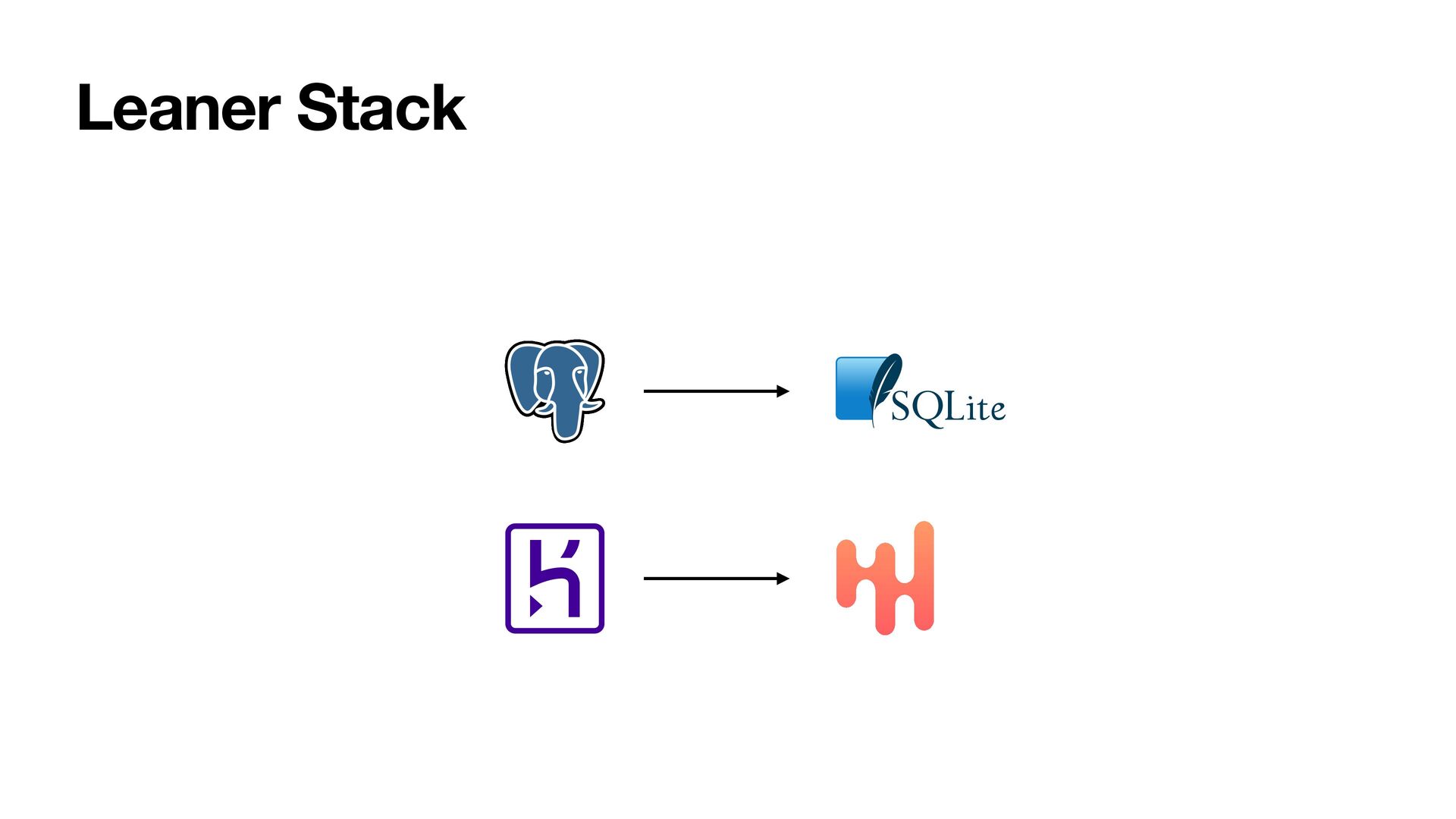 Leaner Stack

SQLite